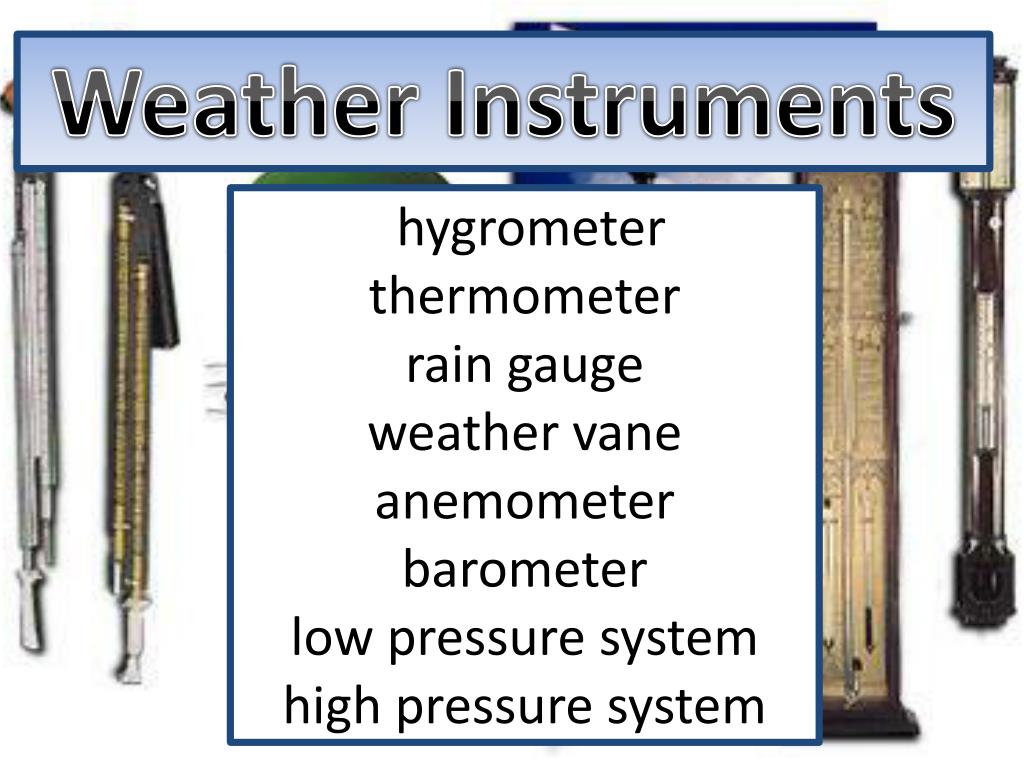 Weather Instruments

hygrometer
thermometer
rain gauge
weather vane
anemometer
barometer
low pressure system
high pressure system